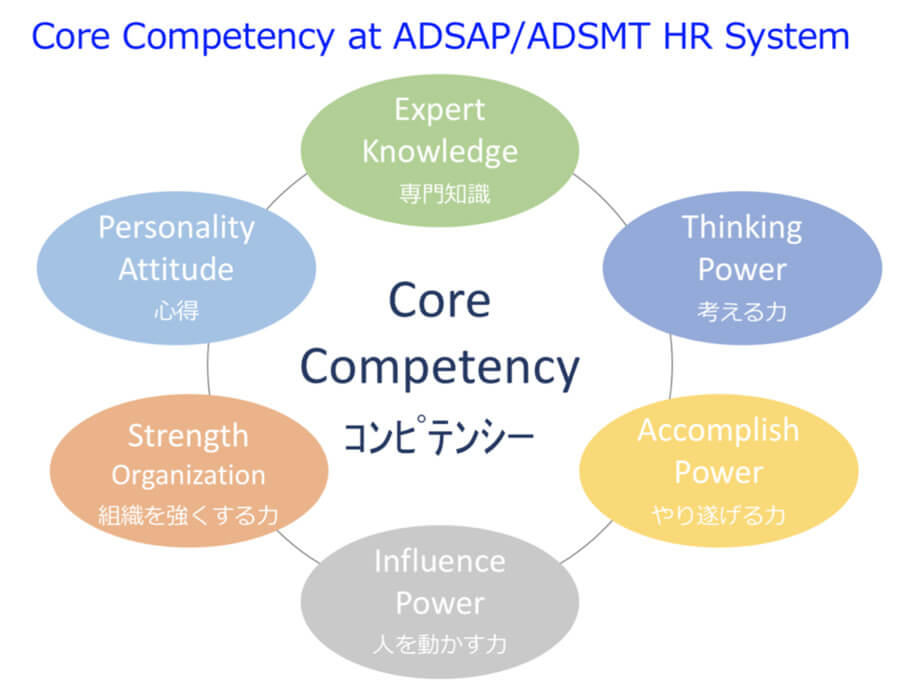 Core Competency at ADSAP/ADSMT HR System

Expert Knowledge
専門知識

Thinking Power
考える力

Accomplish Power
やり遂げる力

Influence Power
人を動かす力

Strength Organization
組織を強くする力

Personality Attitude
心得

Core Competency
コンピテンシー